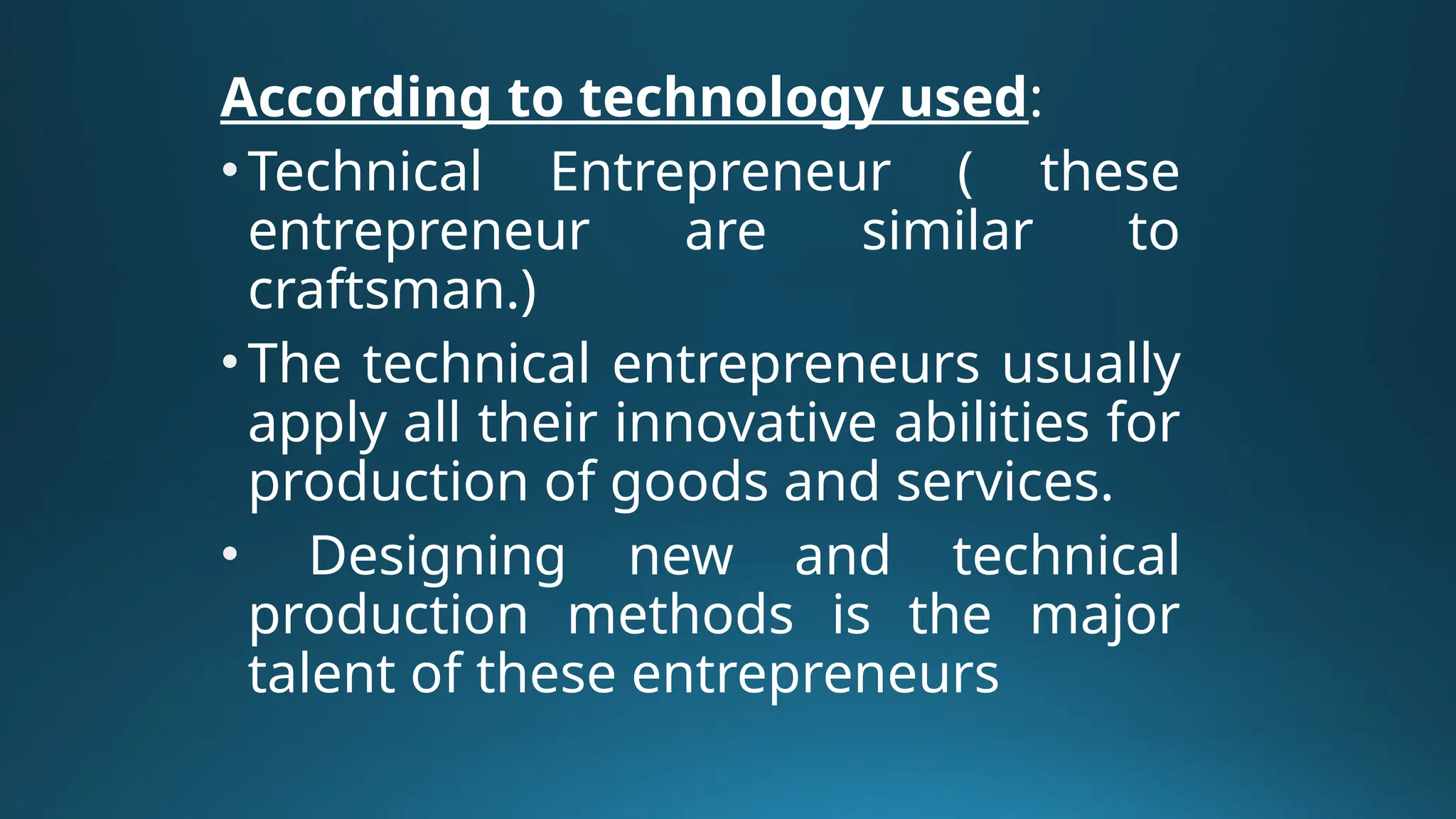 According to technology used:

• Technical Entrepreneur ( these entrepreneur are similar to craftsman.)

• The technical entrepreneurs usually apply all their innovative abilities for production of goods and services.

• Designing new and technical production methods is the major talent of these entrepreneurs